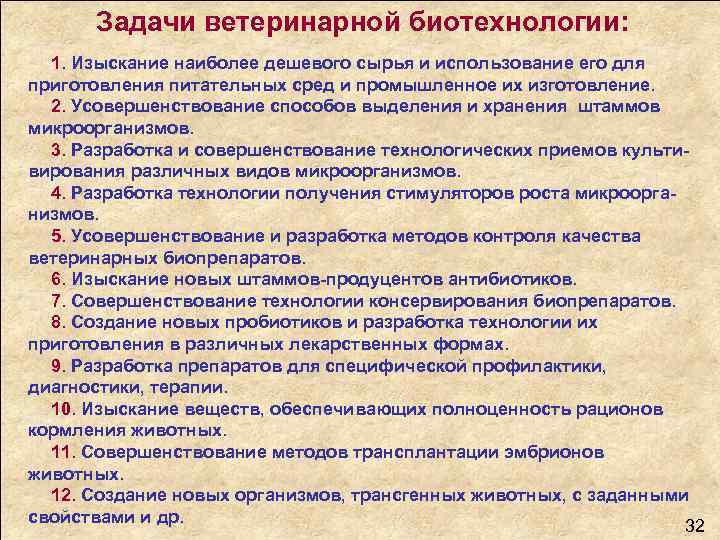 Задачи ветеринарной биотехнологии:

1. Изыскание наиболее дешевого сырья и использование его для приготовления питательных сред и промышленное их изготовление.

2. Усовершенствование способов выделения и хранения штаммов микроорганизмов.

3. Разработка и совершенствование технологических приемов культивирования различных видов микроорганизмов.

4. Разработка технологии получения стимуляторов роста микроорганизмов.

5. Усовершенствование и разработка методов контроля качества ветеринарных биопрепаратов.

6. Изыскание новых штаммов-продуцентов антибиотиков.

7. Совершенствование технологии консервирования биопрепаратов.

8. Создание новых пробиотиков и разработка технологии их приготовления в различных лекарственных формах.

9. Разработка препаратов для специфической профилактики, диагностики, терапии.

10. Изыскание веществ, обеспечивающих полноценность рационов кормления животных.

11. Совершенствование методов трансплантации эмбрионов животных.

12. Создание новых организмов, трансгенных животных, с заданными свойствами и др.

32